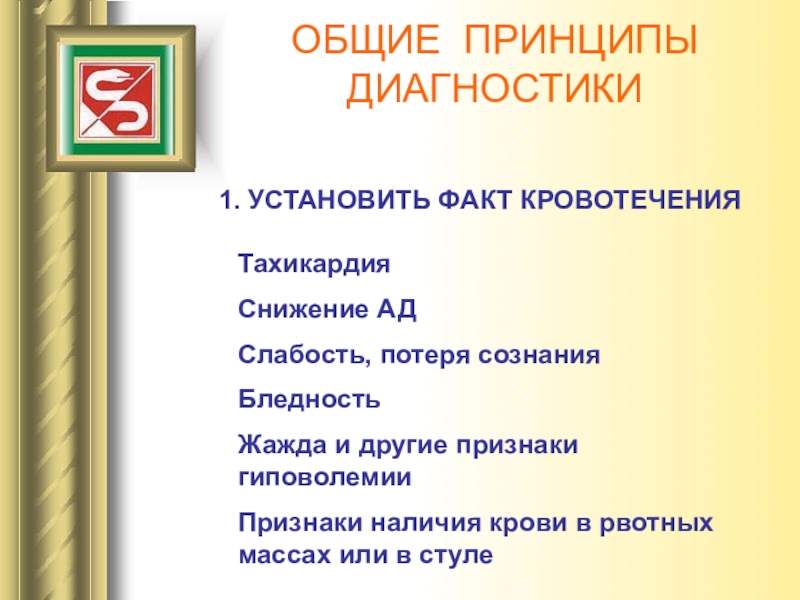 ОБЩИЕ ПРИНЦИПЫ ДИАГНОСТИКИ

1. УСТАНОВИТЬ ФАКТ КРОВОТЕЧЕНИЯ

Тахикардия

Снижение АД

Слабость, потеря сознания

Бледность

Жажда и другие признаки гиповолемии

Признаки наличия крови в рвотных массах или в стуле